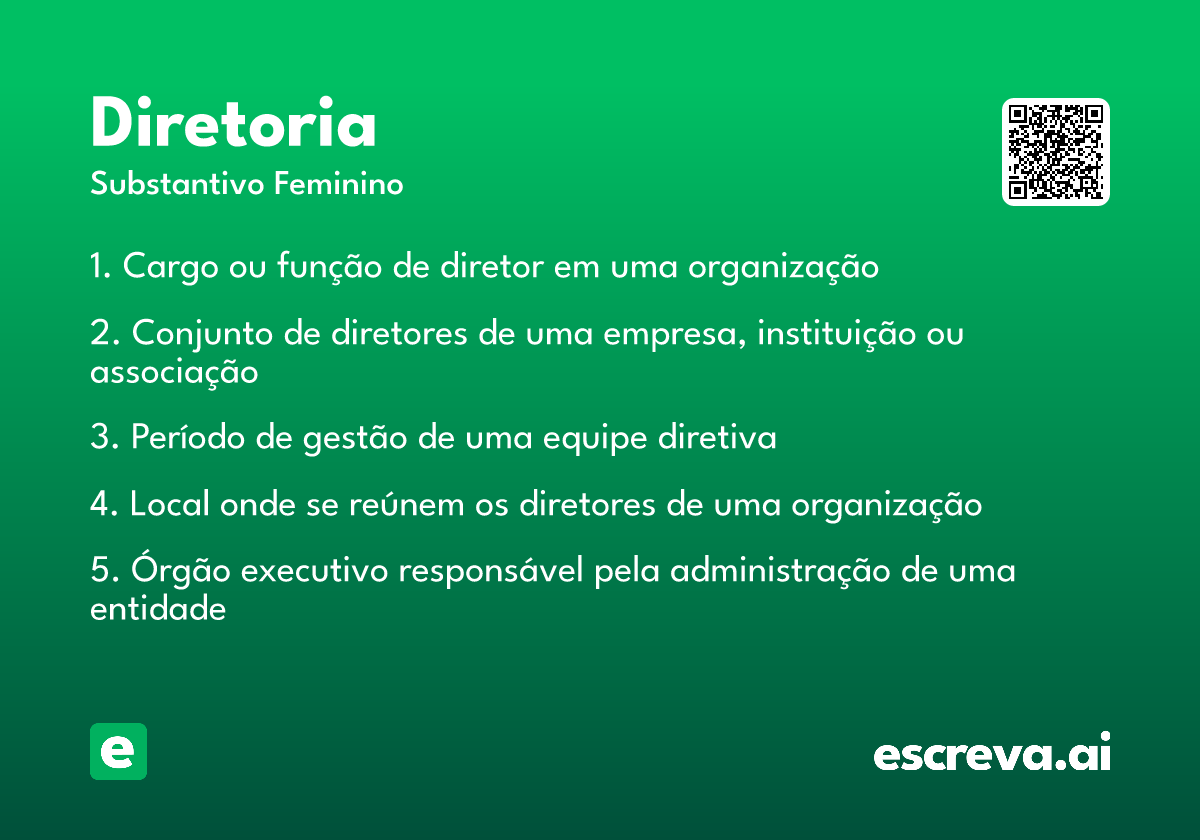 Diretoria
Substantivo Feminino

1. Cargo ou função de diretor em uma organização

2. Conjunto de diretores de uma empresa, instituição ou associação

3. Período de gestão de uma equipe diretiva

4. Local onde se reúnem os diretores de uma organização

5. Órgão executivo responsável pela administração de uma entidade

e

escreva.ai